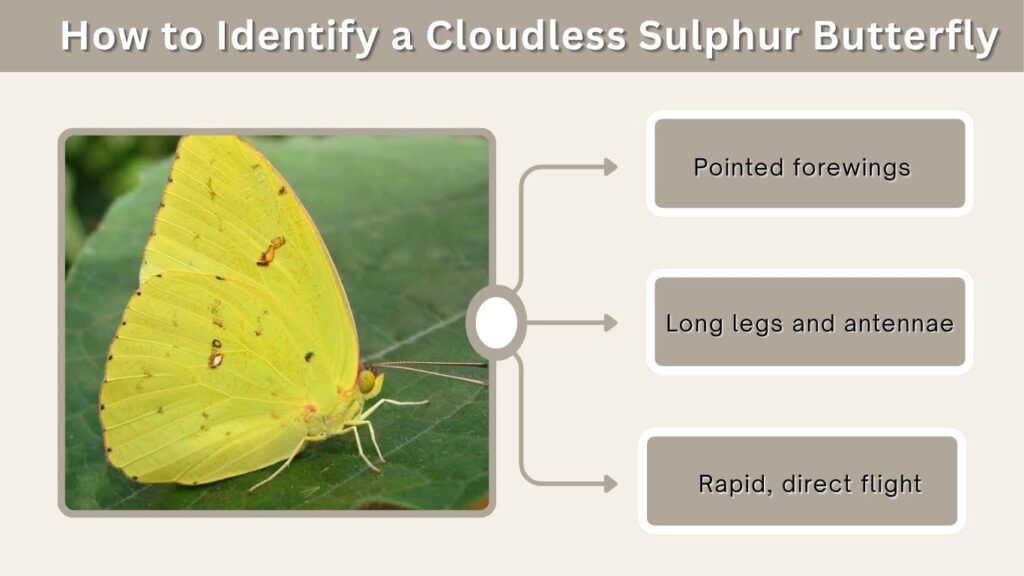 How to Identify a Cloudless Sulphur Butterfly

Pointed forewings

Long legs and antennae

Rapid, direct flight